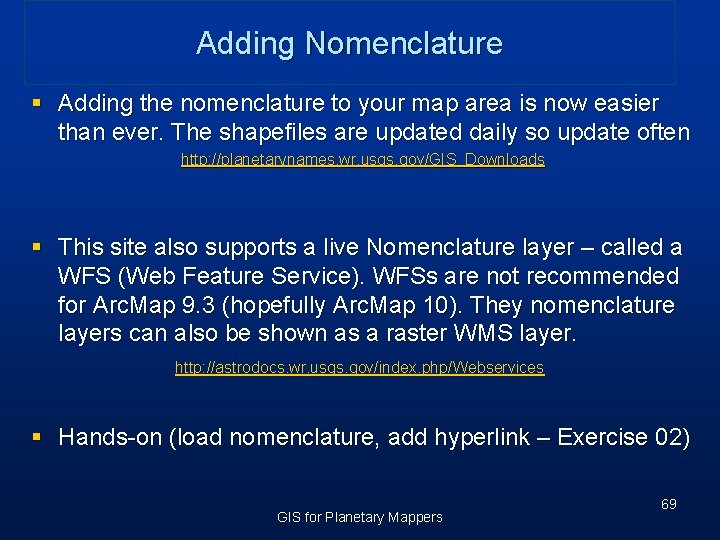 Adding Nomenclature

▪ Adding the nomenclature to your map area is now easier than ever. The shapefiles are updated daily so update often

http://planetarynames.wr.usgs.gov/GIS_Downloads

▪ This site also supports a live Nomenclature layer – called a WFS (Web Feature Service). WFSs are not recommended for ArcMap 9.3 (hopefully ArcMap 10). They nomenclature layers can also be shown as a raster WMS layer.

http://astrodocs.wr.usgs.gov/index.php/Webservices

▪ Hands-on (load nomenclature, add hyperlink – Exercise 02)

69

GIS for Planetary Mappers